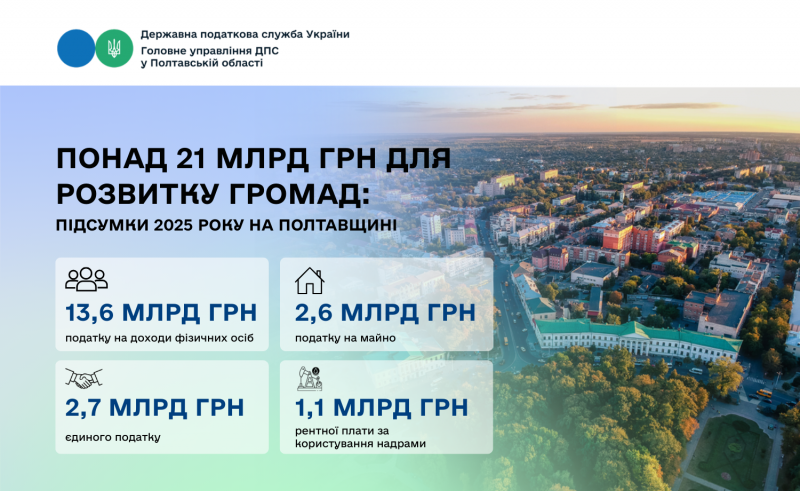 Державна податкова служба України
Головне управління ДПС
у Полтавській області

ПОНАД 21 МЛРД ГРН ДЛЯ РОЗВИТКУ ГРОМАД:

ПІДСУМКИ 2025 РОКУ НА ПОЛТАВЩИНІ

13,6 МЛРД ГРН
податку на доходи фізичних осіб

2,6 МЛРД ГРН
податку на майно

2,7 МЛРД ГРН
єдиного податку

1,1 МЛРД ГРН
рентної плати за користування надрами